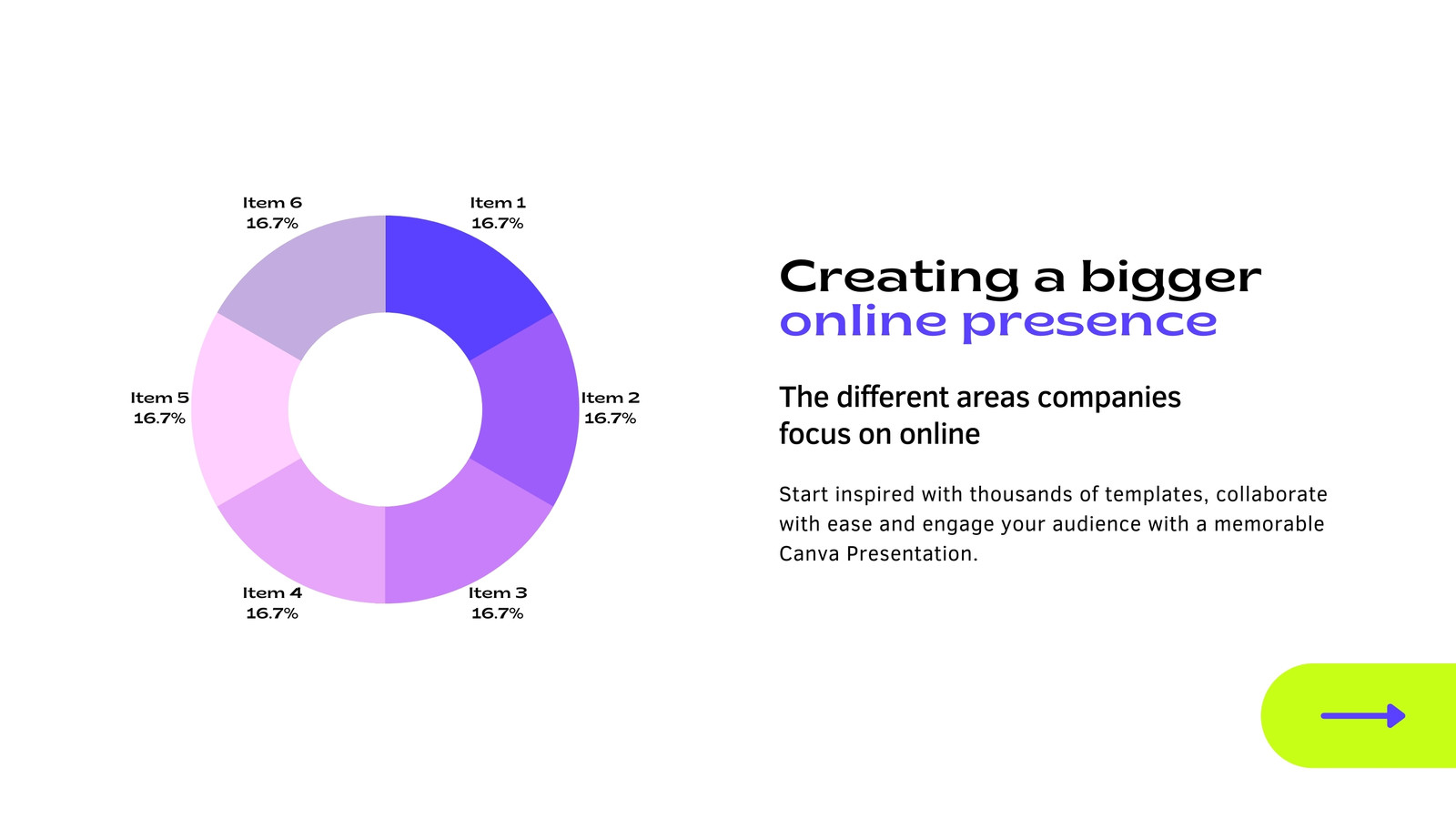 Item 6
16.7%

Item 1
16.7%

Item 5
16.7%

Item 2
16.7%

Item 4
16.7%

Item 3
16.7%

Creating a bigger
online presence

The different areas companies focus on online

Start inspired with thousands of templates, collaborate with ease and engage your audience with a memorable Canva Presentation.